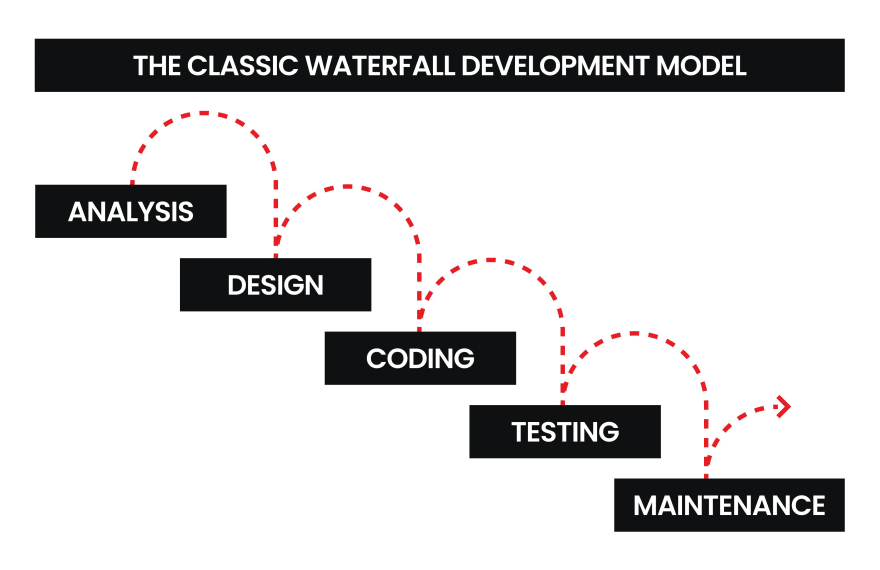 THE CLASSIC WATERFALL DEVELOPMENT MODEL

ANALYSIS

DESIGN

CODING

TESTING

MAINTENANCE